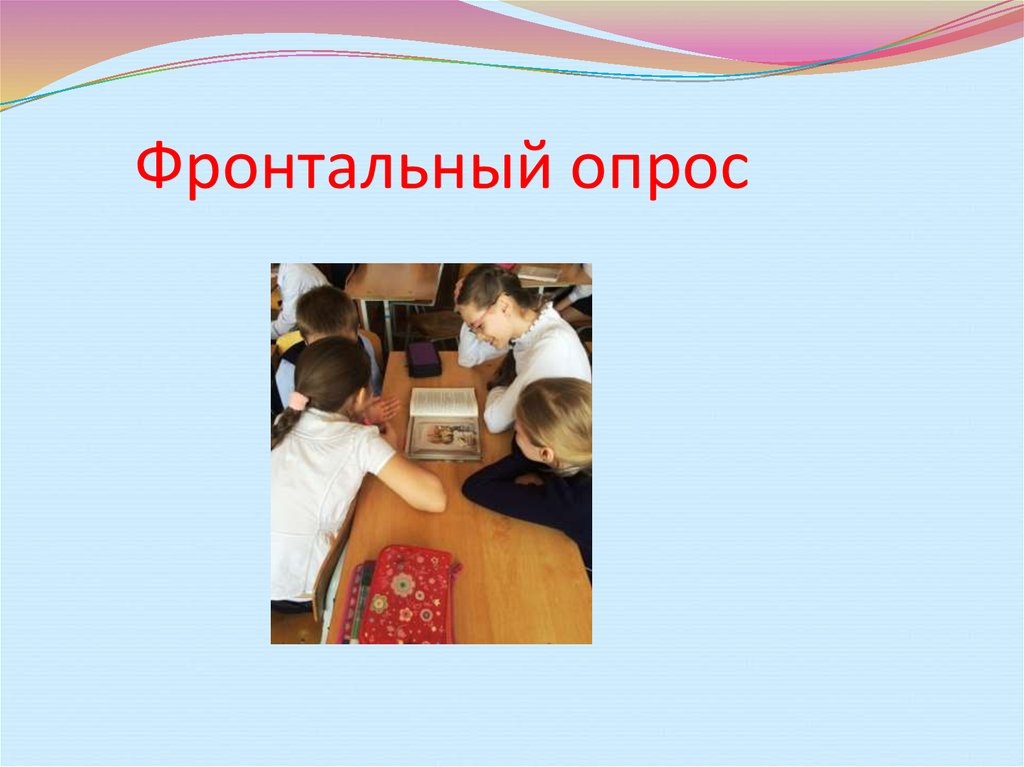 Фронтальный опрос